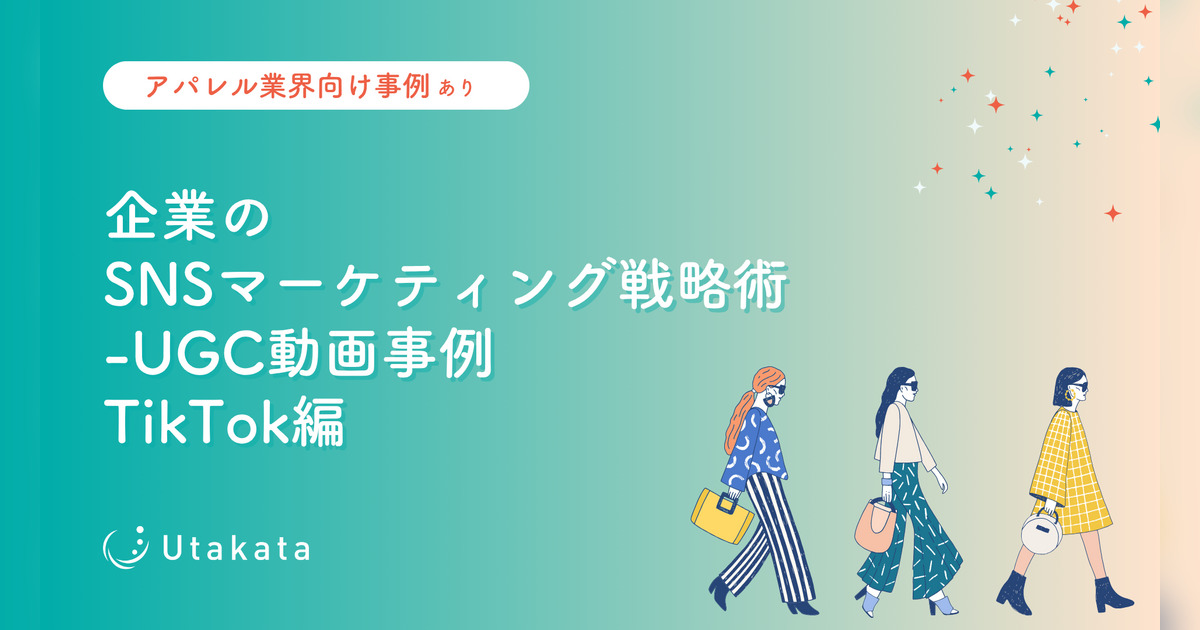 アパレル業界向け事例あり

企業の
SNSマーケティング戦略術
-UGC動画事例
TikTok編

Utakata